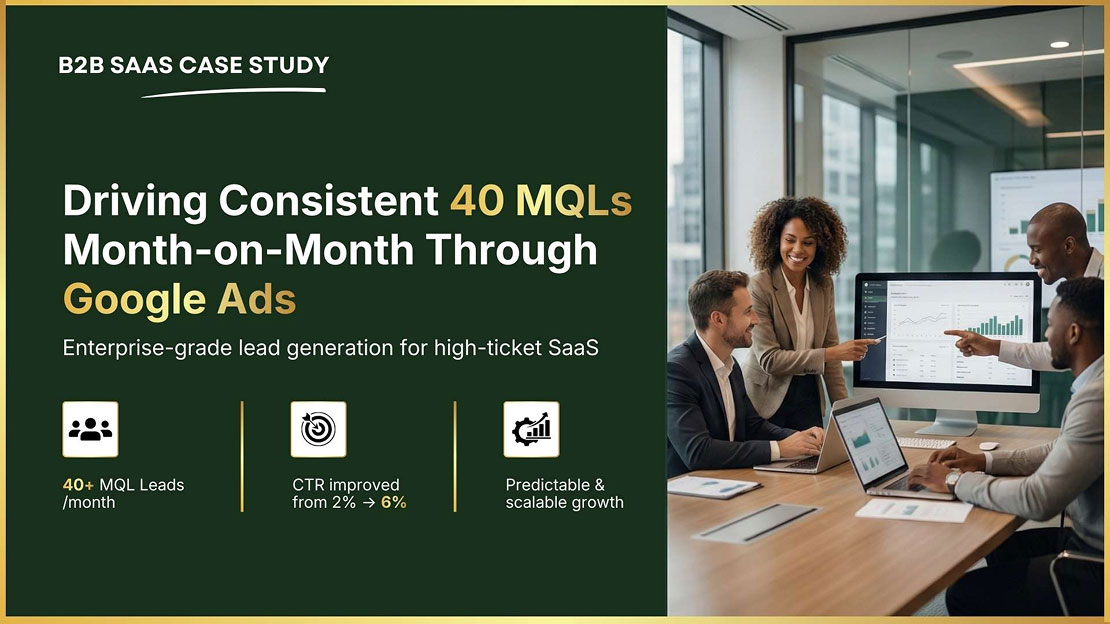 B2B SAAS CASE STUDY

Driving Consistent 40 MQLs Month-on-Month Through Google Ads

Enterprise-grade lead generation for high-ticket SaaS

40+ MQL Leads /month

CTR improved from 2% → 6%

Predictable & scalable growth